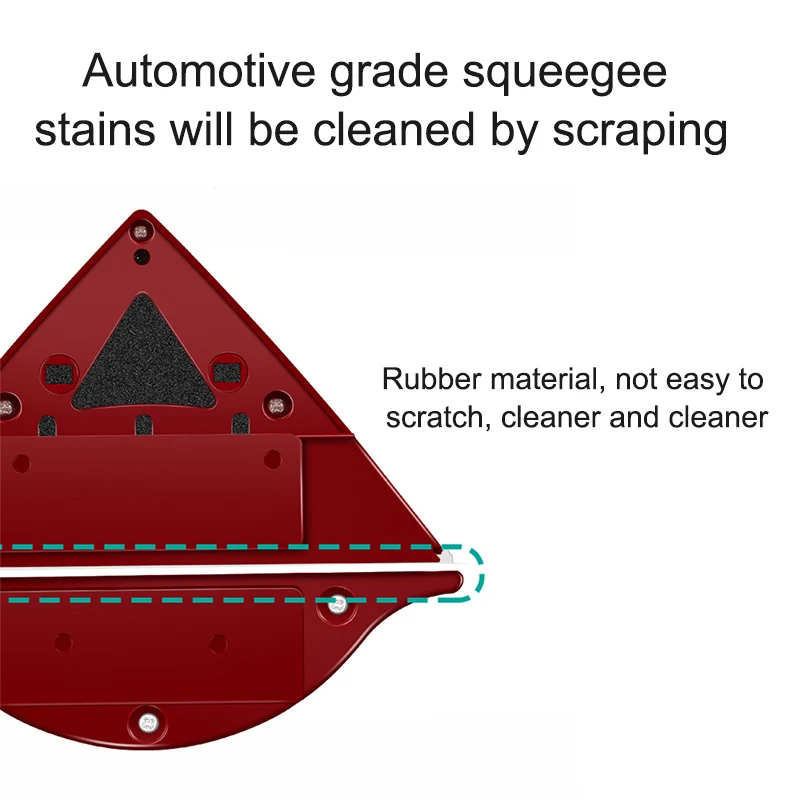 Automotive grade squeegee stains will be cleaned by scraping

Rubber material, not easy to scratch, cleaner and cleaner